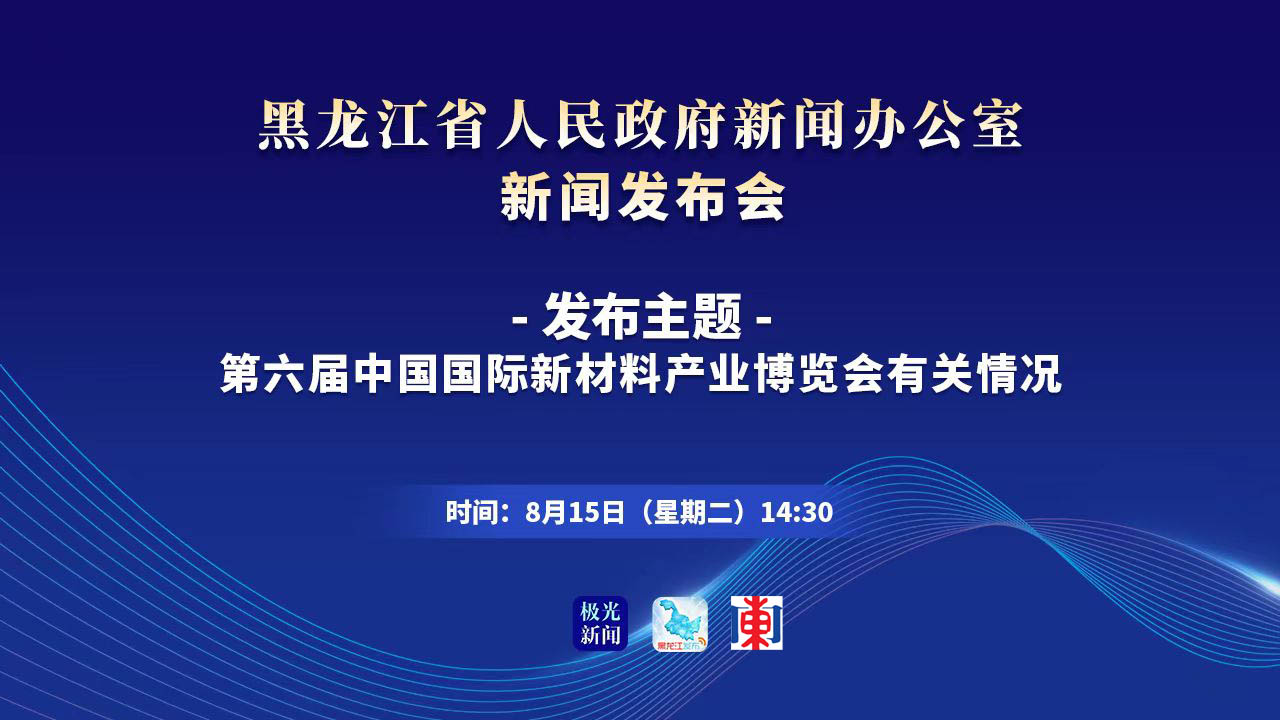 黑龙江省人民政府新闻办公室
新闻发布会

- 发布主题 -
第六届中国国际新材料产业博览会有关情况

时间：8月15日（星期二）14:30

极光新闻

黑龙江发布

東